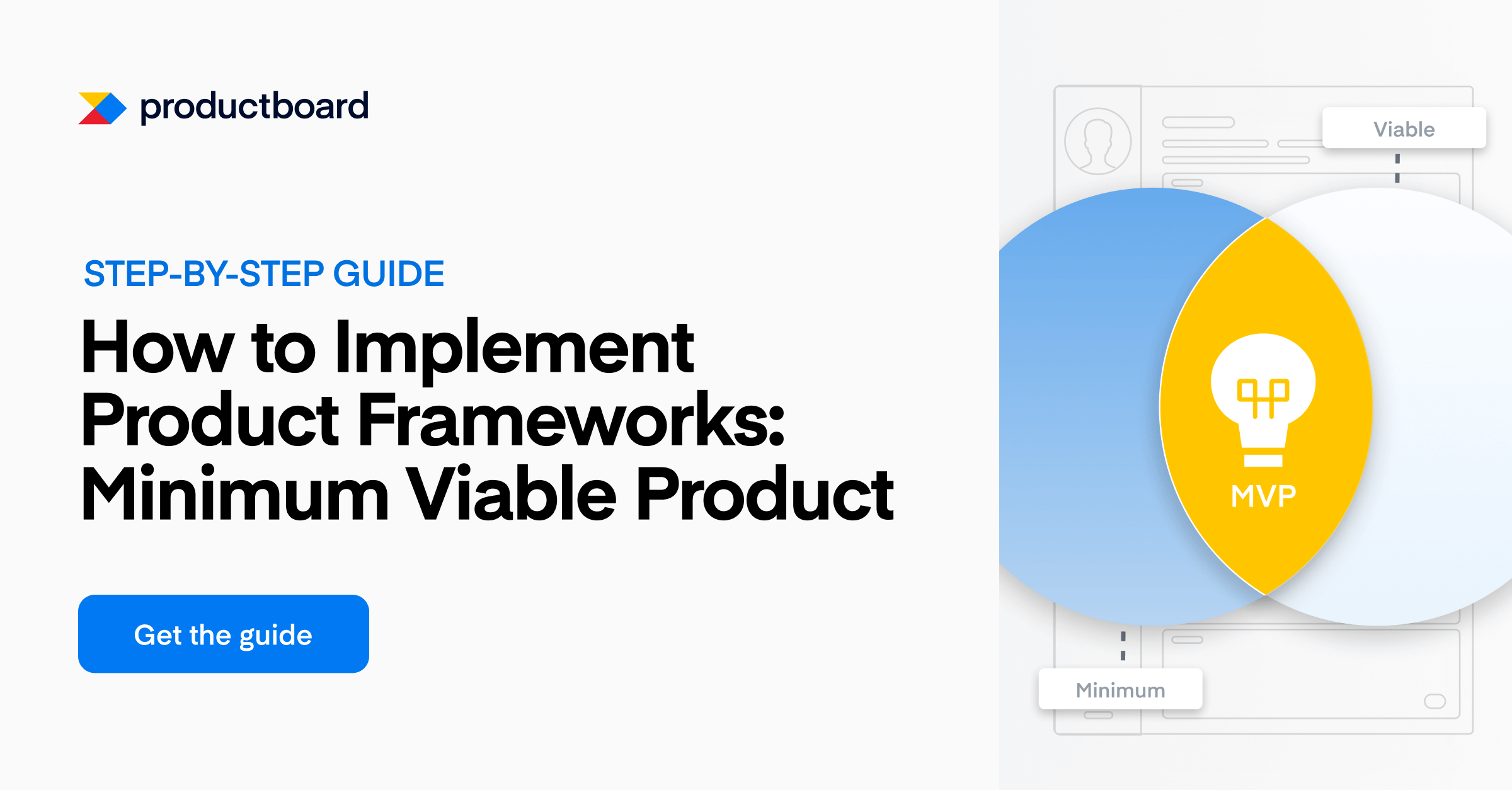 productboard

STEP-BY-STEP GUIDE

How to Implement Product Frameworks: Minimum Viable Product

Get the guide

Viable

MVP

Minimum